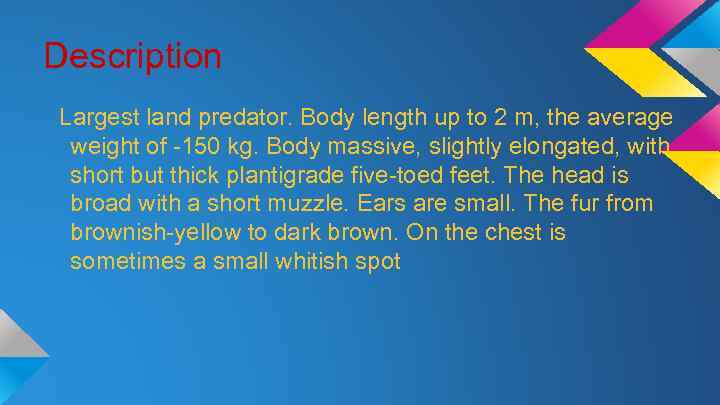 Description

Largest land predator. Body length up to 2 m, the average weight of -150 kg. Body massive, slightly elongated, with short but thick plantigrade five-toed feet. The head is broad with a short muzzle. Ears are small. The fur from brownish-yellow to dark brown. On the chest is sometimes a small whitish spot